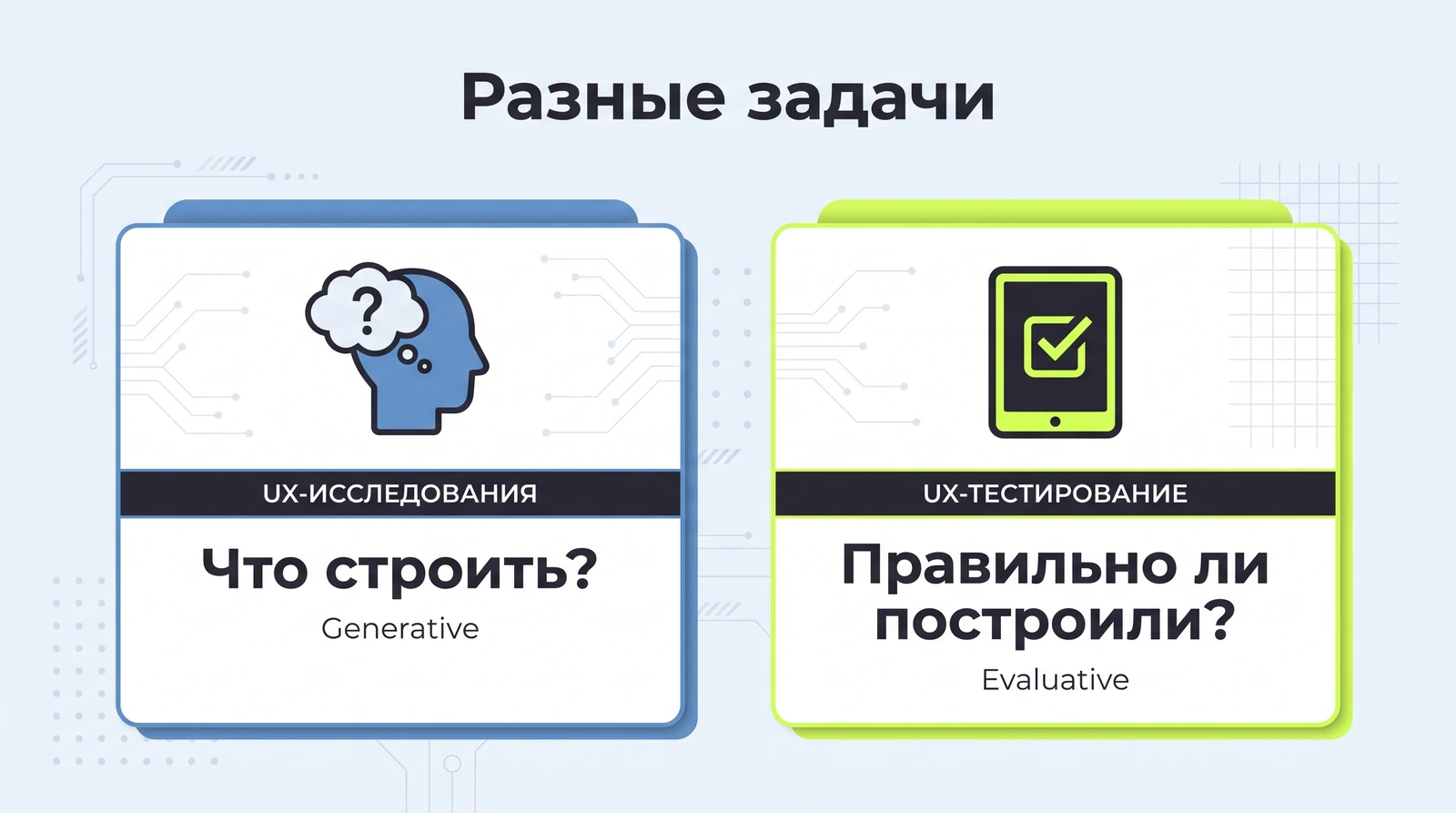 Разные задачи

?

UX-ИССЛЕДОВАНИЯ

Что строить?

Generative

UX-ТЕСТИРОВАНИЕ

Правильно ли построили?

Evaluative